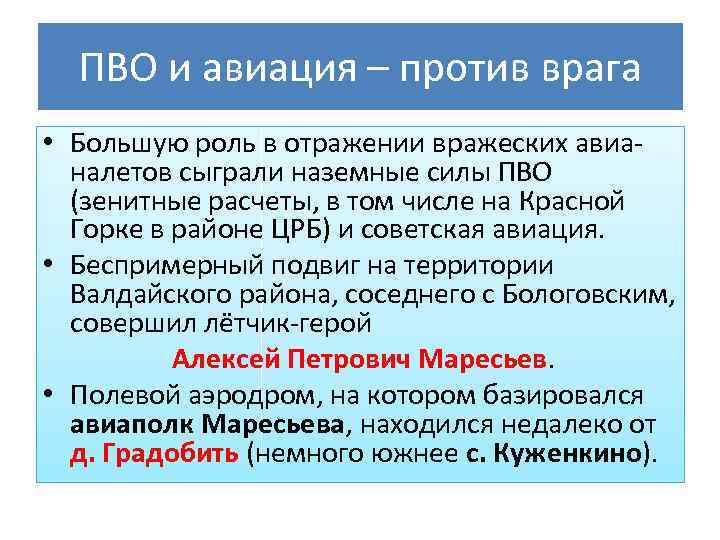 ПВО и авиация – против врага

• Большую роль в отражении вражеских авианалетов сыграли наземные силы ПВО (зенитные расчеты, в том числе на Красной Горке в районе ЦРБ) и советская авиация.

• Беспримерный подвиг на территории Валдайского района, соседнего с Бологовским, совершил лётчик-герой

Алексей Петрович Маресьев.

• Полевой аэродром, на котором базировался авиаполк Маресьева, находился недалеко от д. Градобить (немного южнее с. Куженкино).